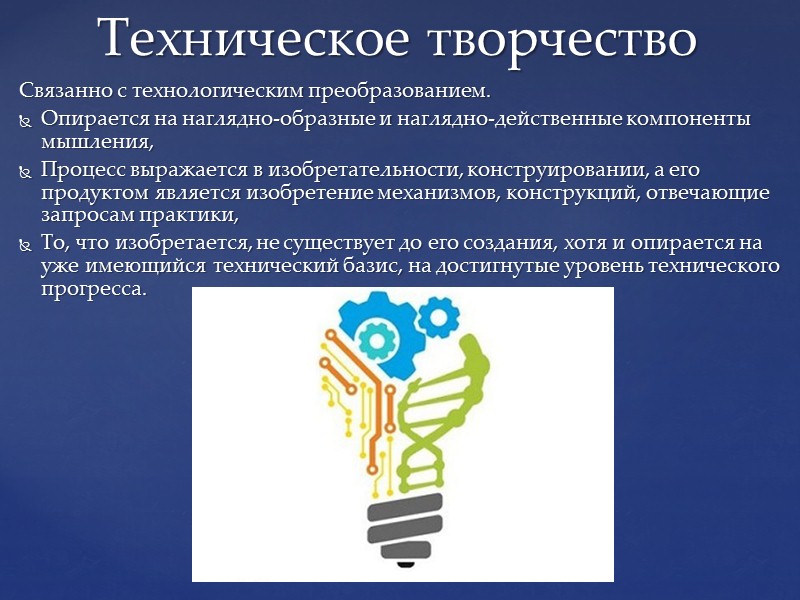 Техническое творчество

Связанно с технологическим преобразованием.

Опирается на наглядно-образные и наглядно-действенные компоненты мышления,

Процесс выражается в изобретательности, конструировании, а его продуктом является изобретение механизмов, конструкций, отвечающие запросам практики,

То, что изобретается, не существует до его создания, хотя и опирается на уже имеющийся технический базис, на достигнутые уровень технического прогресса.